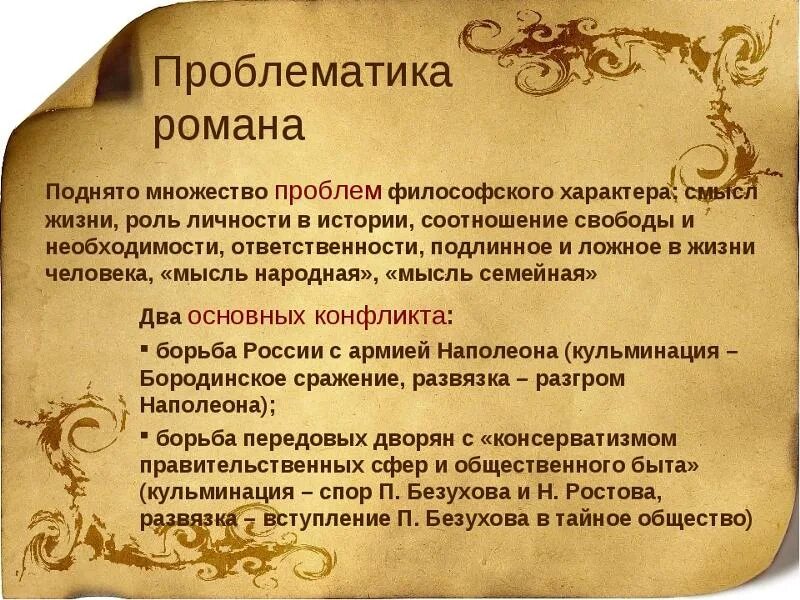 Проблематика романа

Поднято множество проблем философского характера: смысл жизни, роль личности в истории, соотношение свободы и необходимости, ответственности, подлинное и ложное в жизни человека, «мысль народная», «мысль семейная»

Два основных конфликта:

▪ борьба России с армией Наполеона (кульминация – Бородинское сражение, развязка – разгром Наполеона);

▪ борьба передовых дворян с «консерватизмом правительственных сфер и общественного быта» (кульминация – спор П. Безухова и Н. Ростова, развязка – вступление П. Безухова в тайное общество)